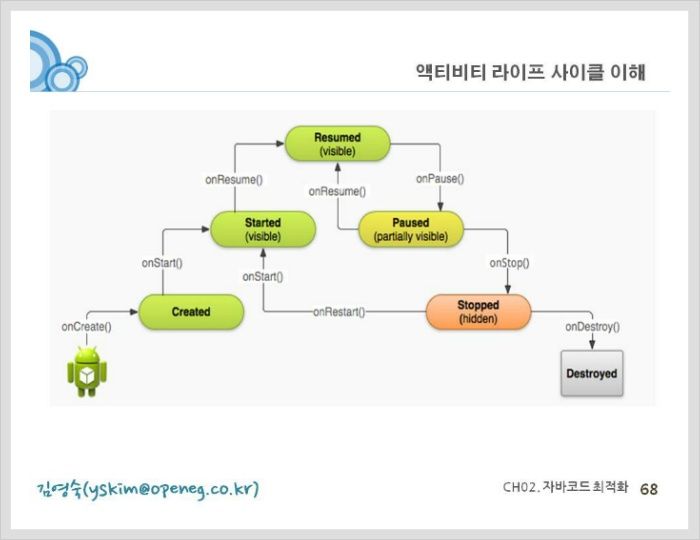 액티비티 라이프 사이클 이해

Resumed
(visible)

onResume()

onResume()

onPause()

Started
(visible)

Paused
(partially visible)

onStart()

onStart()

onStop()

Created

onRestart()

Stopped
(hidden)

onCreate()

onDestroy()

Destroyed

김영숙(yskim@openeg.co.kr)

CH02. 자바코드 최적화 68